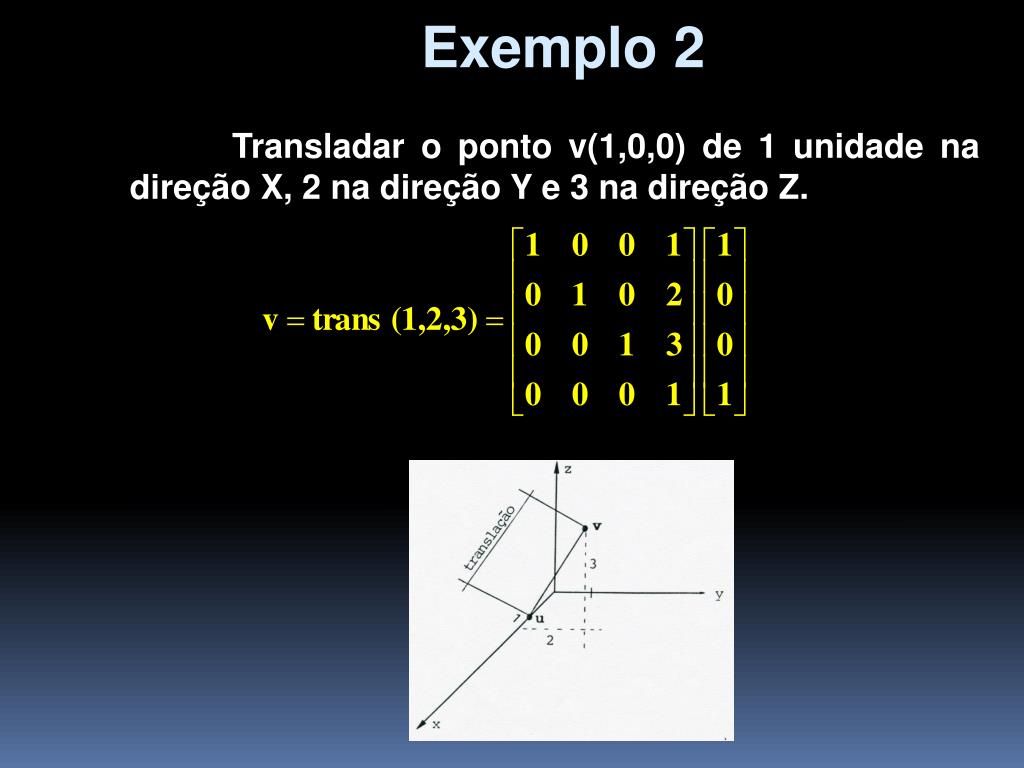 Exemplo 2

Transladar o ponto v(1,0,0) de 1 unidade na direção X, 2 na direção Y e 3 na direção Z.

$\mathbf{v} = \mathbf{trans}\ (1,2,3) = \begin{bmatrix} 1 & 0 & 0 & 1 \\ 0 & 1 & 0 & 2 \\ 0 & 0 & 1 & 3 \\ 0 & 0 & 0 & 1 \end{bmatrix} \begin{bmatrix} 1 \\ 0 \\ 0 \\ 1 \end{bmatrix}$

z
translação
v
3
y
1
u
2
x